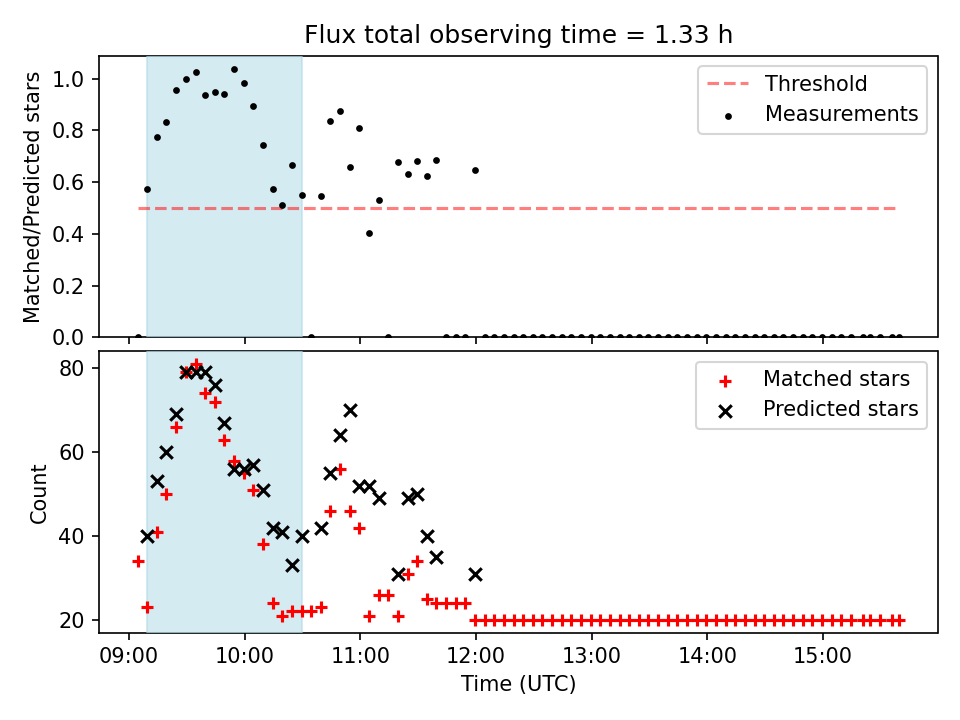 Flux total observing time = 1.33 h

Matched/Predicted stars

1.0
0.8
0.6
0.4
0.2
0.0

Threshold
Measurements

Count

80
60
40
20

Matched stars
Predicted stars

09:00
10:00
11:00
12:00
13:00
14:00
15:00

Time (UTC)